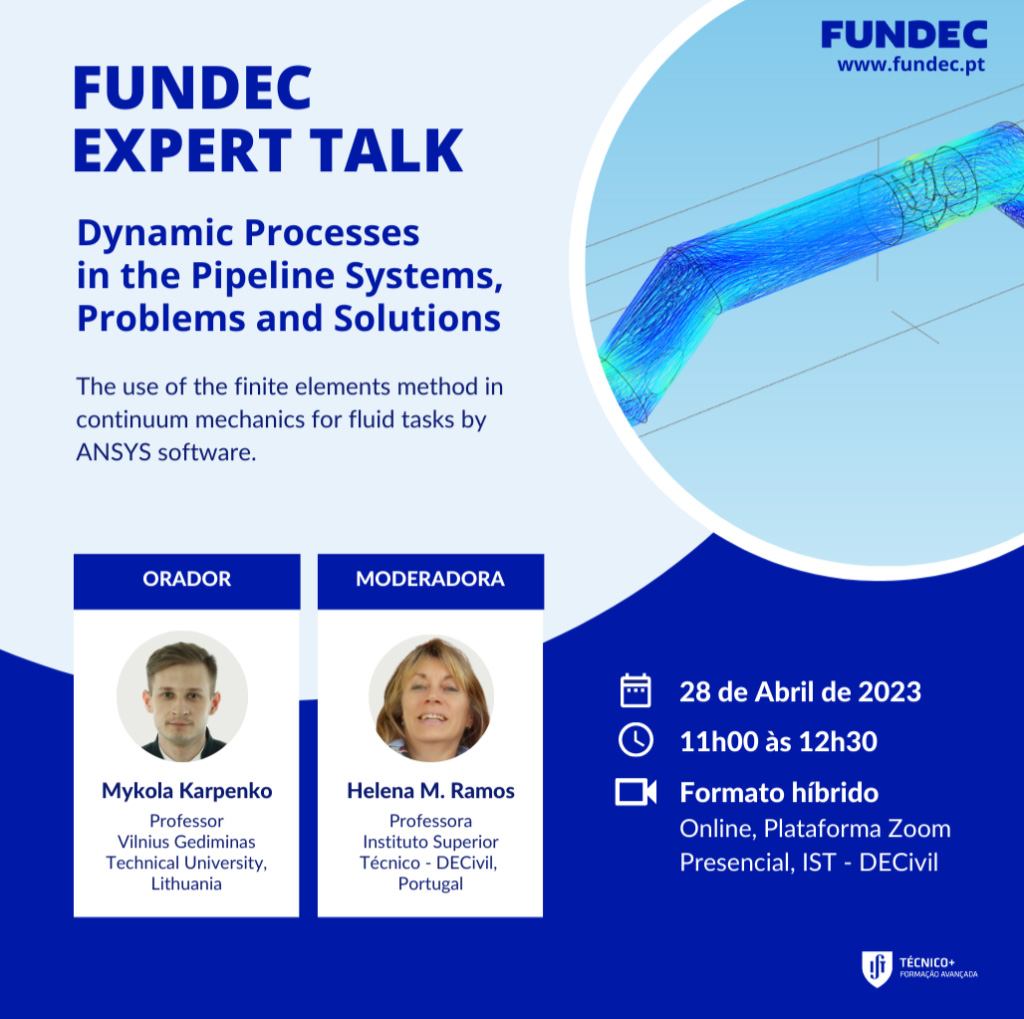 FUNDEC
www.fundec.pt

FUNDEC EXPERT TALK

Dynamic Processes in the Pipeline Systems, Problems and Solutions

The use of the finite elements method in continuum mechanics for fluid tasks by ANSYS software.

ORADOR

Mykola Karpenko
Professor
Vilnius Gediminas Technical University, Lithuania

MODERADORA

Helena M. Ramos
Professora
Instituto Superior Técnico - DECivil, Portugal

28 de Abril de 2023
11h00 às 12h30
Formato híbrido
Online, Plataforma Zoom
Presencial, IST - DECivil

TÉCNICO+
FORMAÇÃO AVANÇADA